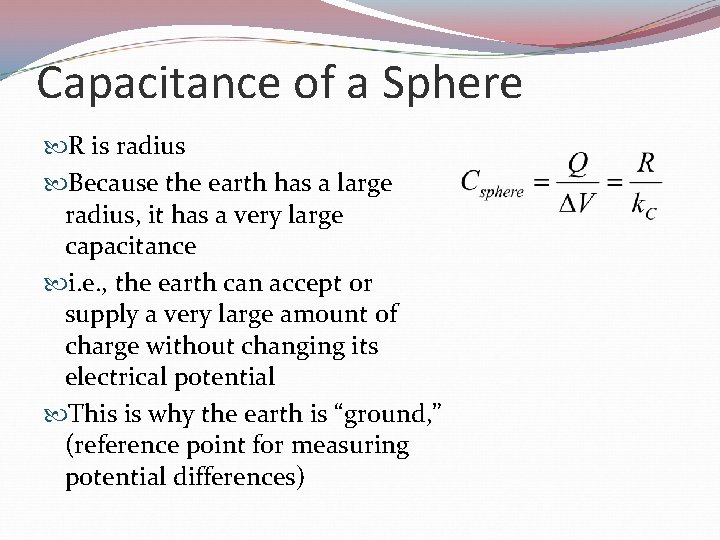 Capacitance of a Sphere

R is radius

Because the earth has a large radius, it has a very large capacitance

i.e., the earth can accept or supply a very large amount of charge without changing its electrical potential

This is why the earth is “ground,” (reference point for measuring potential differences)

$C_{sphere} = \frac{Q}{\Delta V} = \frac{R}{k_C}$